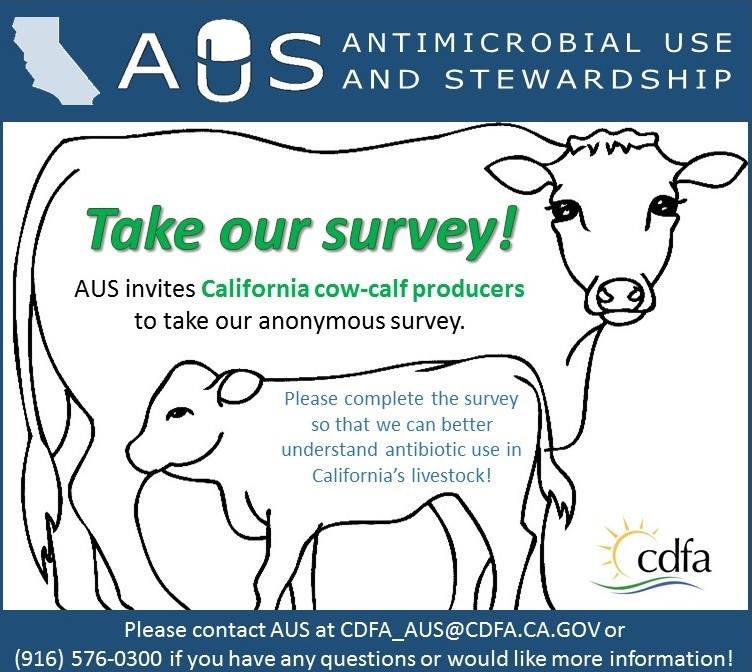 AUS ANTIMICROBIAL USE AND STEWARDSHIP

Take our survey!

AUS invites California cow-calf producers to take our anonymous survey.

Please complete the survey so that we can better understand antibiotic use in California's livestock!

cdfa

Please contact AUS at CDFA_AUS@CDFA.CA.GOV or (916) 576-0300 if you have any questions or would like more information!